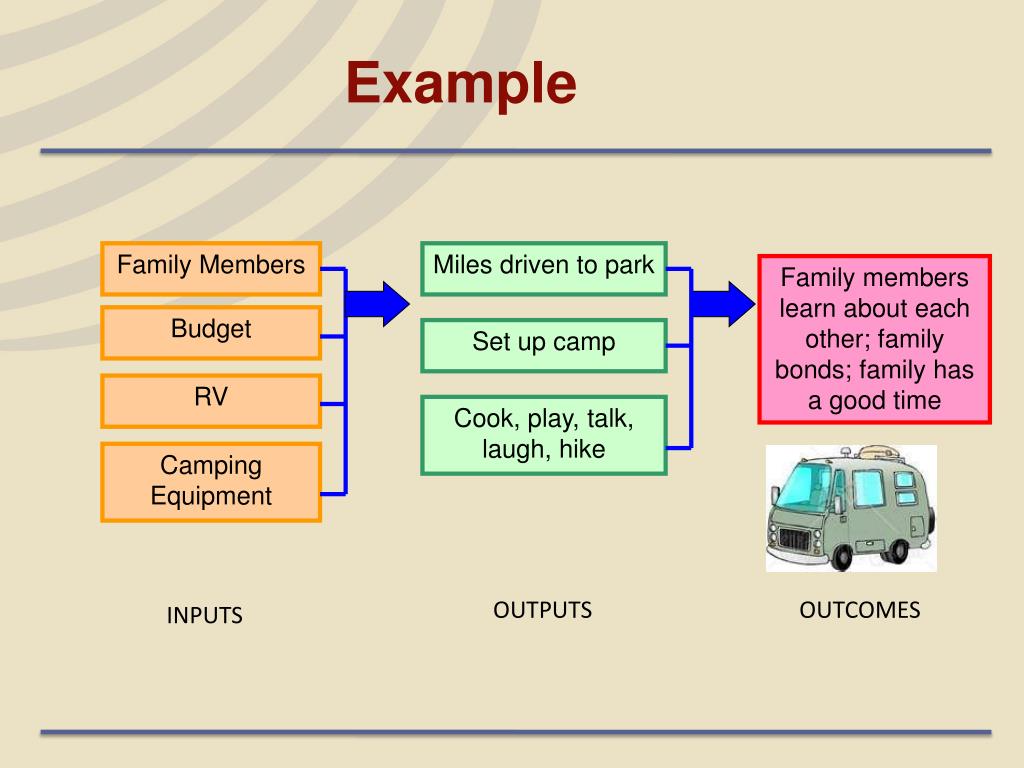 Example

Family Members

Budget

RV

Camping Equipment

Miles driven to park

Set up camp

Cook, play, talk, laugh, hike

Family members learn about each other; family bonds; family has a good time

INPUTS

OUTPUTS

OUTCOMES